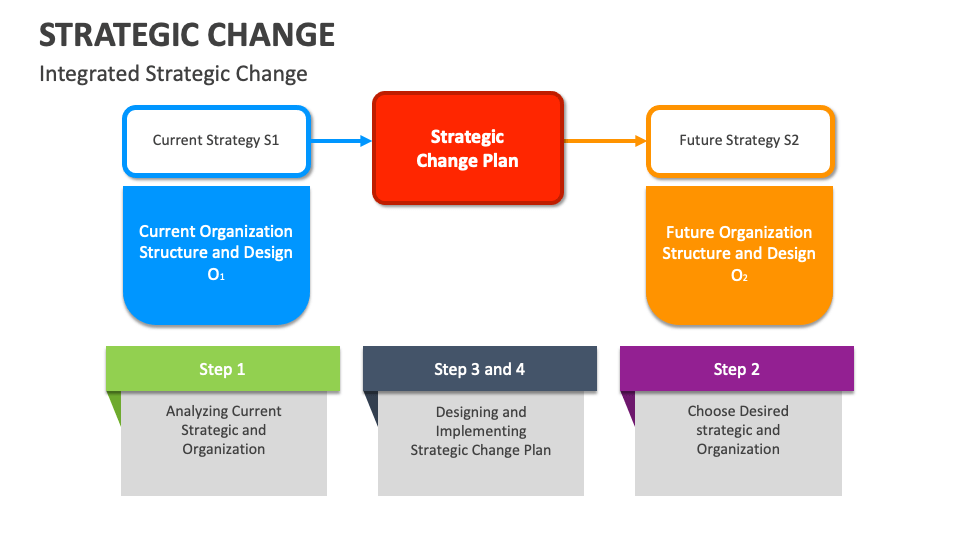 STRATEGIC CHANGE

Integrated Strategic Change

Current Strategy S1

Strategic Change Plan

Future Strategy S2

Current Organization Structure and Design $O_1$

Future Organization Structure and Design $O_2$

Step 1

Analyzing Current Strategic and Organization

Step 3 and 4

Designing and Implementing Strategic Change Plan

Step 2

Choose Desired strategic and Organization